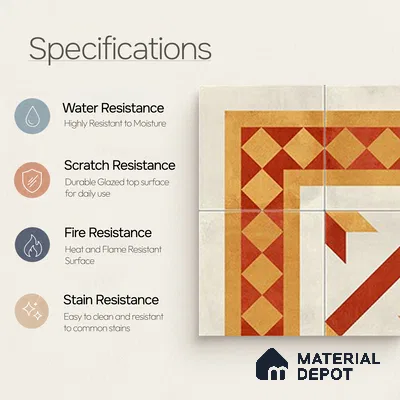 Specifications

Water Resistance
Highly Resistant to Moisture

Scratch Resistance
Durable Glazed top surface for daily use

Fire Resistance
Heat and Flame Resistant Surface

Stain Resistance
Easy to clean and resistant to common stains

MATERIAL DEPOT